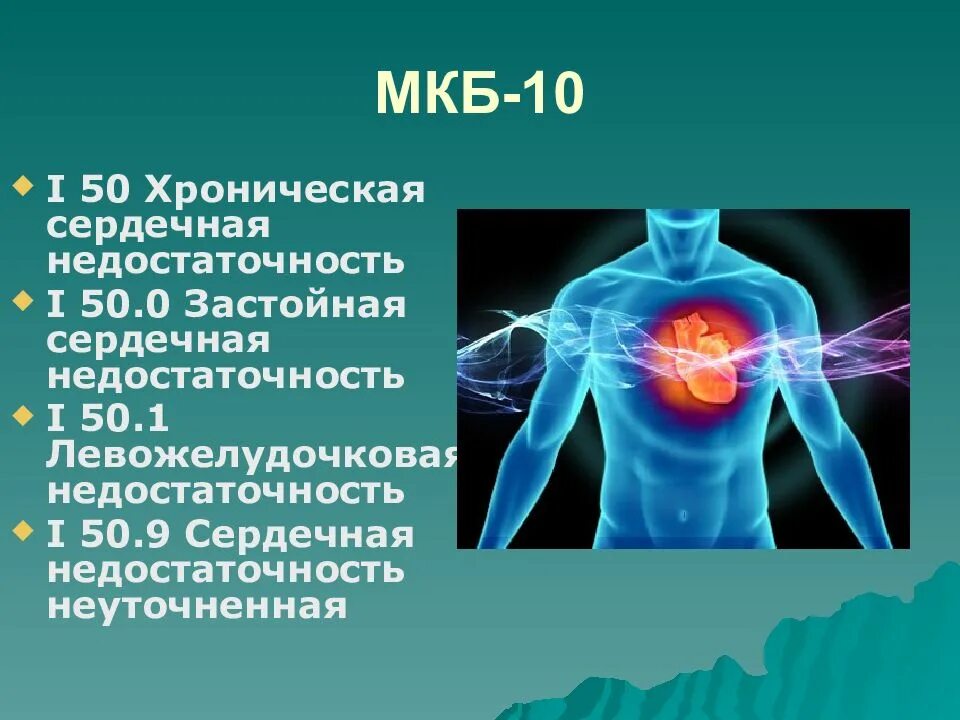 МКБ-10

I 50 Хроническая сердечная недостаточность

I 50.0 Застойная сердечная недостаточность

I 50.1 Левожелудочковая недостаточность

I 50.9 Сердечная недостаточность неуточненная